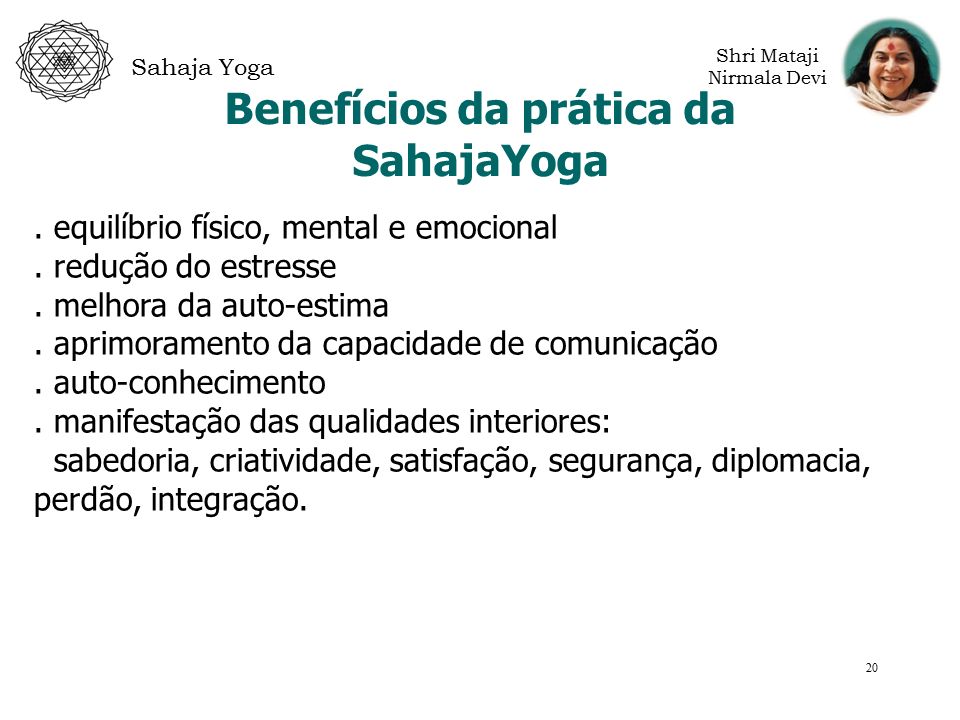 Sahaja Yoga

Shri Mataji
Nirmala Devi

Benefícios da prática da SahajaYoga

. equilíbrio físico, mental e emocional
. redução do estresse
. melhora da auto-estima
. aprimoramento da capacidade de comunicação
. auto-conhecimento
. manifestação das qualidades interiores:
sabedoria, criatividade, satisfação, segurança, diplomacia, perdão, integração.

20